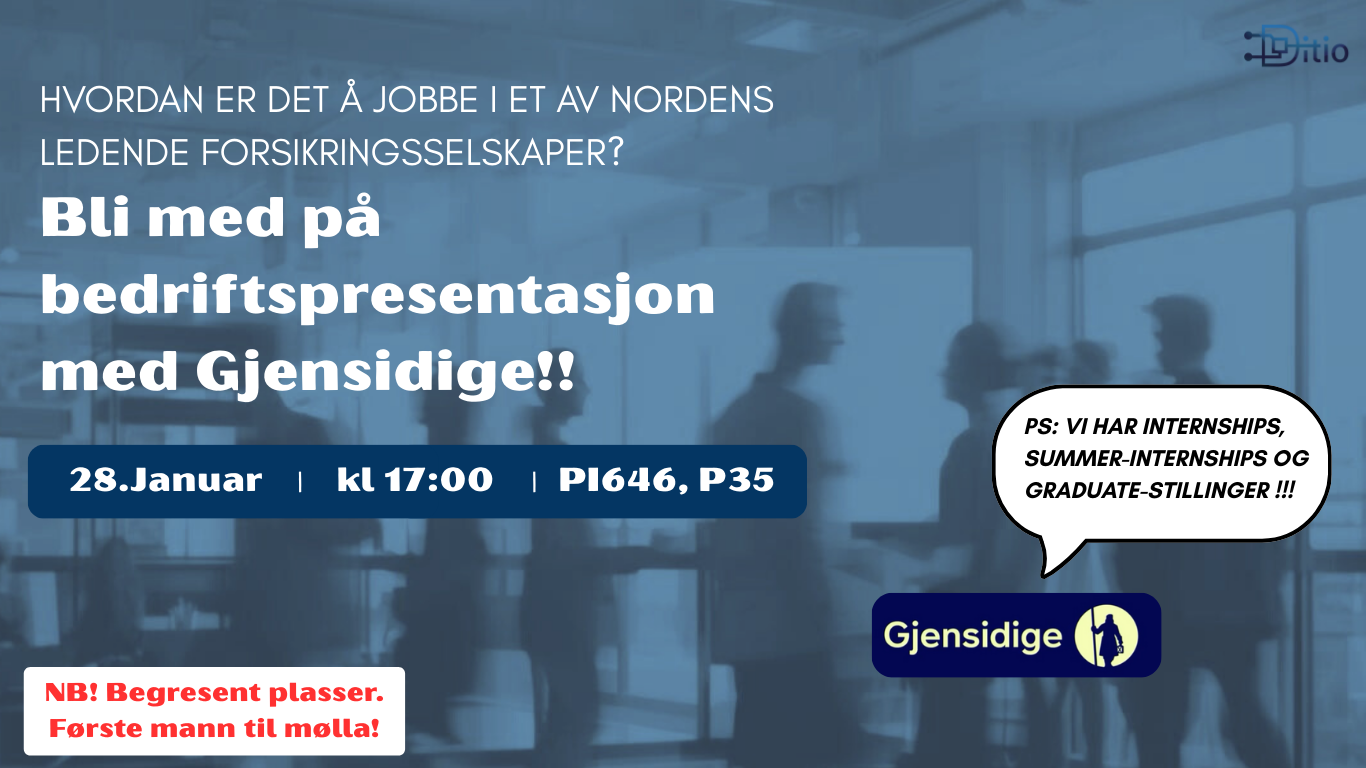 Ditio

HVORDAN ER DET Å JOBBE I ET AV NORDENS LEDENDE FORSIKRINGSSELSKAPER?

Bli med på bedriftspresentasjon med Gjensidige!!

28.Januar | kl 17:00 | PI646, P35

PS: VI HAR INTERNSHIPS, SUMMER-INTERNSHIPS OG GRADUATE-STILLINGER !!!

Gjensidige

NB! Begresent plasser. Første mann til mølla!